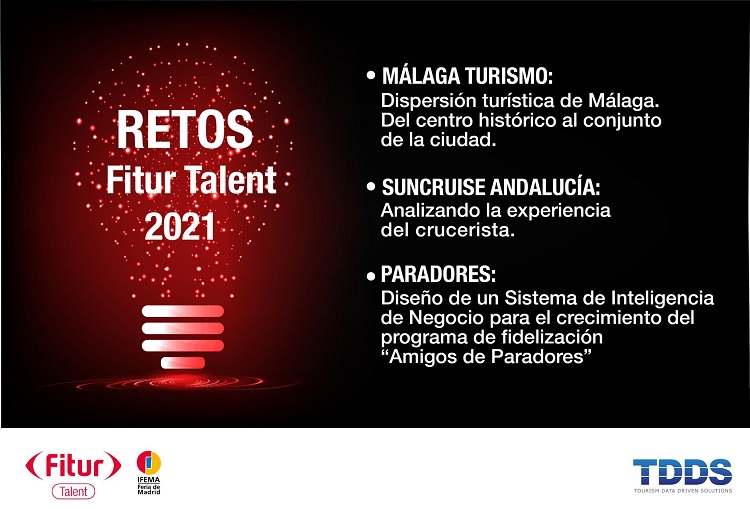 RETOS
Fitur Talent
2021

• MÁLAGA TURISMO:
Dispersión turística de Málaga. Del centro histórico al conjunto de la ciudad.

• SUNCRUISE ANDALUCÍA:
Analizando la experiencia del crucerista.

• PARADORES:
Diseño de un Sistema de Inteligencia de Negocio para el crecimiento del programa de fidelización "Amigos de Paradores"

Fitur
Talent

IFEMA
Feria de Madrid

TDDS
TOURISM DATA DRIVEN SOLUTIONS